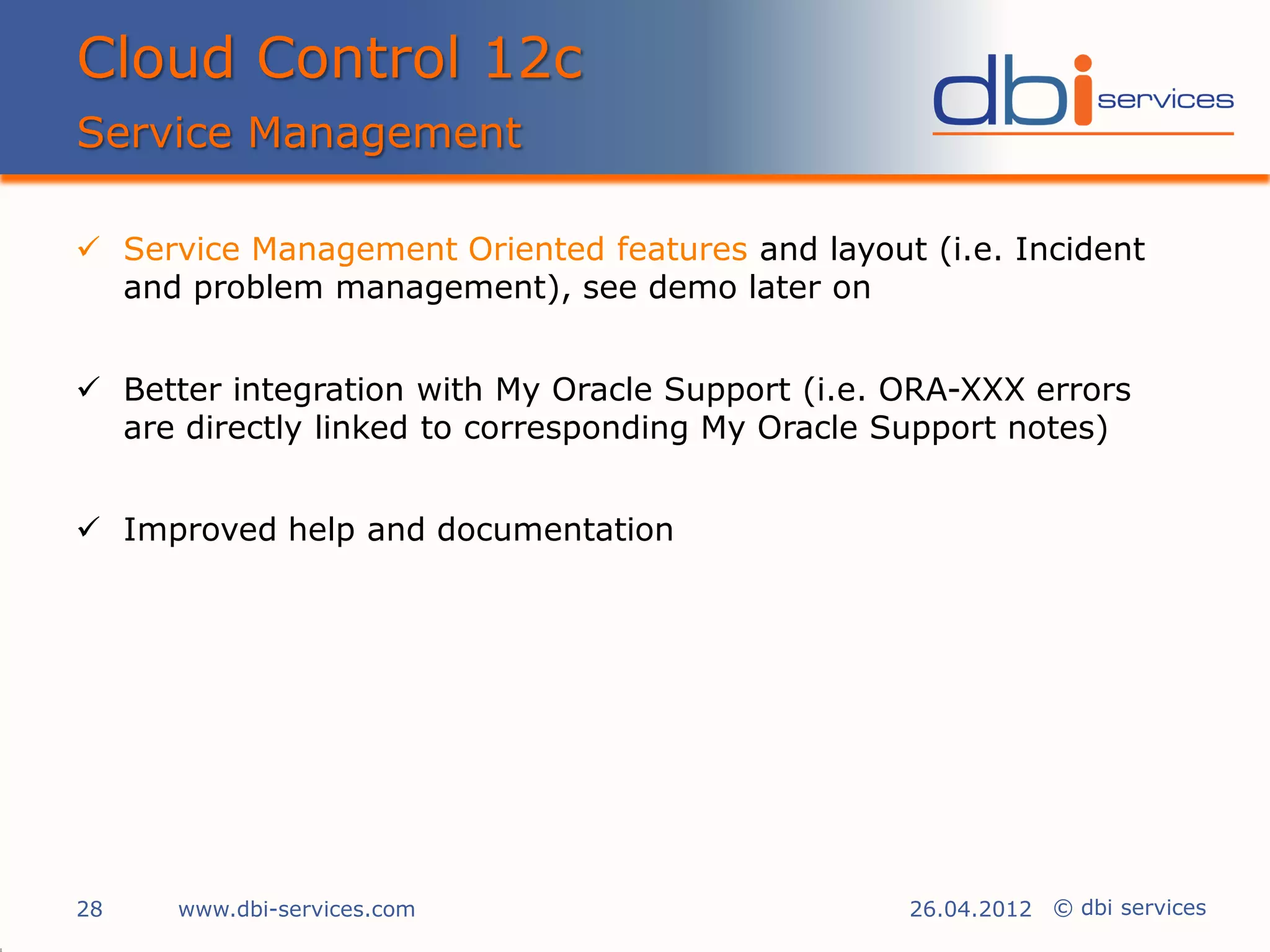 Cloud Control 12c

Service Management

dbi services

✓ Service Management Oriented features and layout (i.e. Incident and problem management), see demo later on

✓ Better integration with My Oracle Support (i.e. ORA-XXX errors are directly linked to corresponding My Oracle Support notes)

✓ Improved help and documentation

28 www.dbi-services.com 26.04.2012 © dbi services